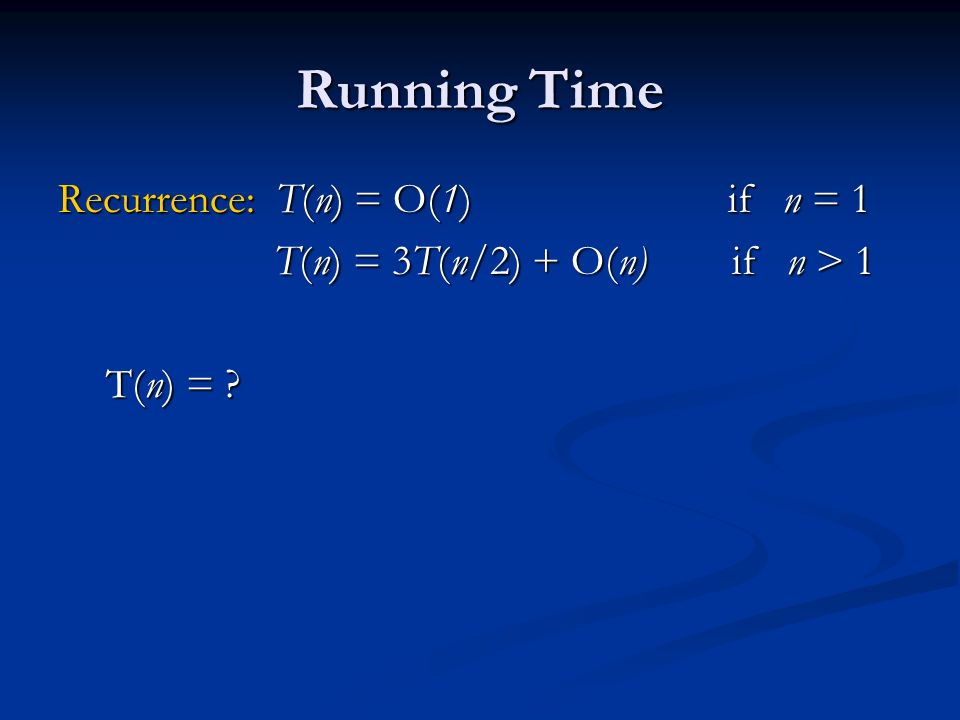 Running Time

Recurrence: $T(n) = O(1)$ if $n = 1$

$T(n) = 3T(n/2) + O(n)$ if $n > 1$

$T(n) = ?$